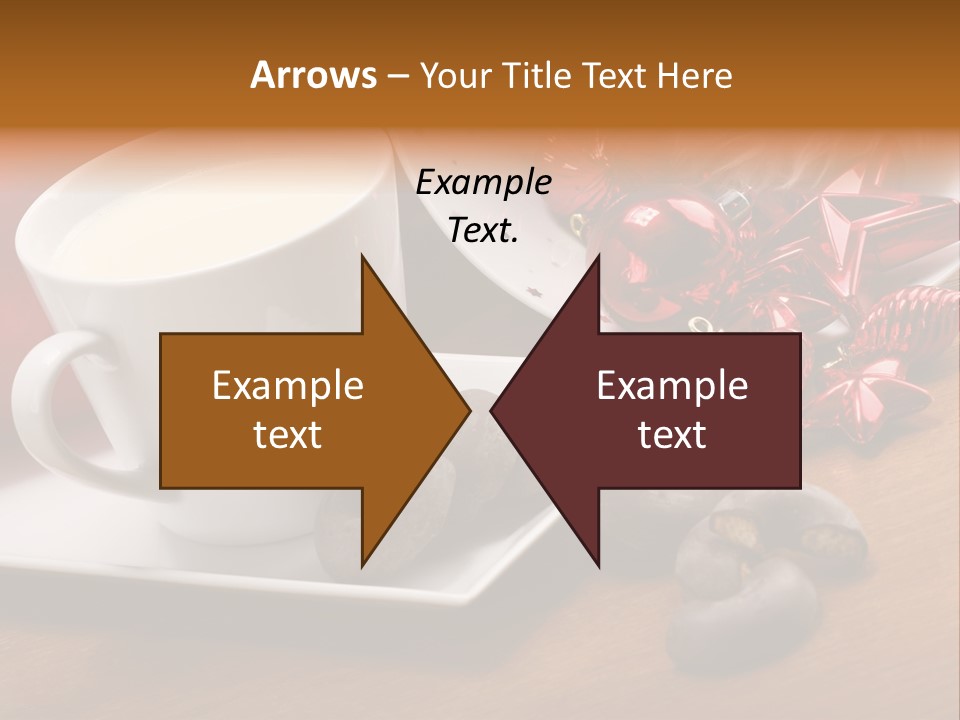 Arrows – Your Title Text Here

Example Text.

Example text

Example text